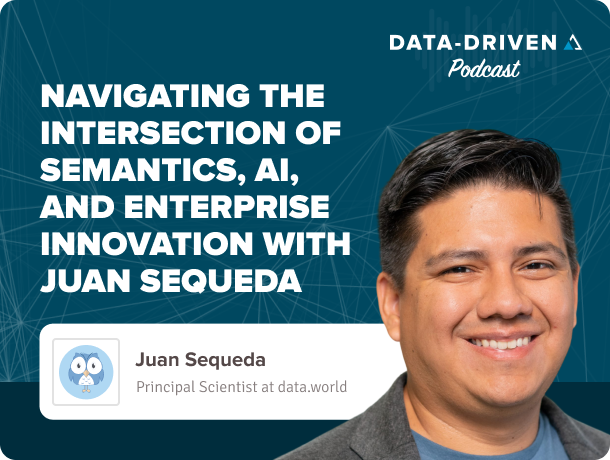 DATA-DRIVEN
Podcast

NAVIGATING THE INTERSECTION OF SEMANTICS, AI, AND ENTERPRISE INNOVATION WITH JUAN SEQUEDA

Juan Sequeda
Principal Scientist at data.world